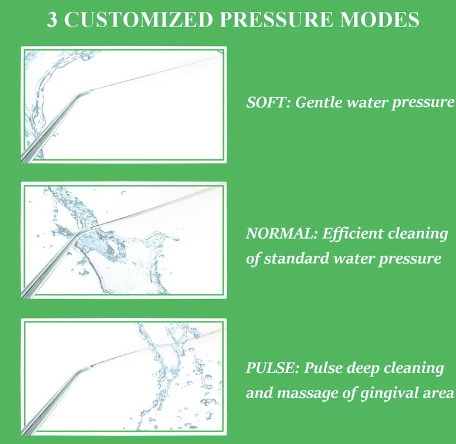 3 CUSTOMIZED PRESSURE MODES

SOFT: Gentle water pressure

NORMAL: Efficient cleaning of standard water pressure

PULSE: Pulse deep cleaning and massage of gingival area